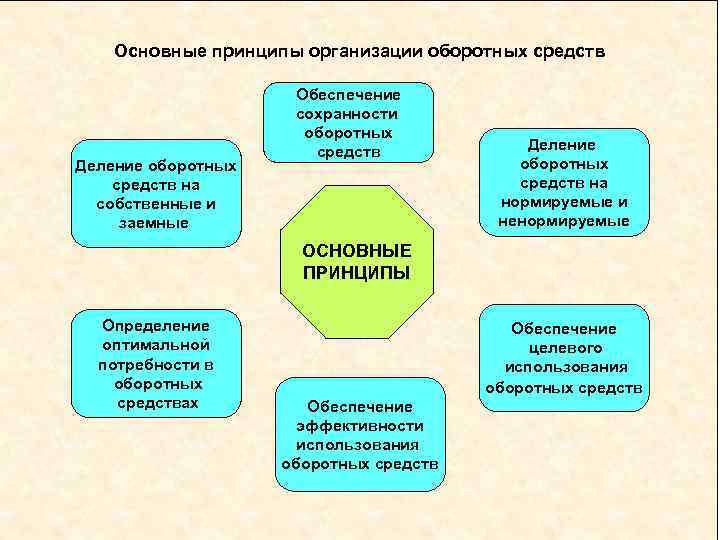 Основные принципы организации оборотных средств

Обеспечение сохранности оборотных средств

Деление оборотных средств на собственные и заемные

Деление оборотных средств на нормируемые и ненормируемые

ОСНОВНЫЕ ПРИНЦИПЫ

Определение оптимальной потребности в оборотных средствах

Обеспечение целевого использования оборотных средств

Обеспечение эффективности использования оборотных средств